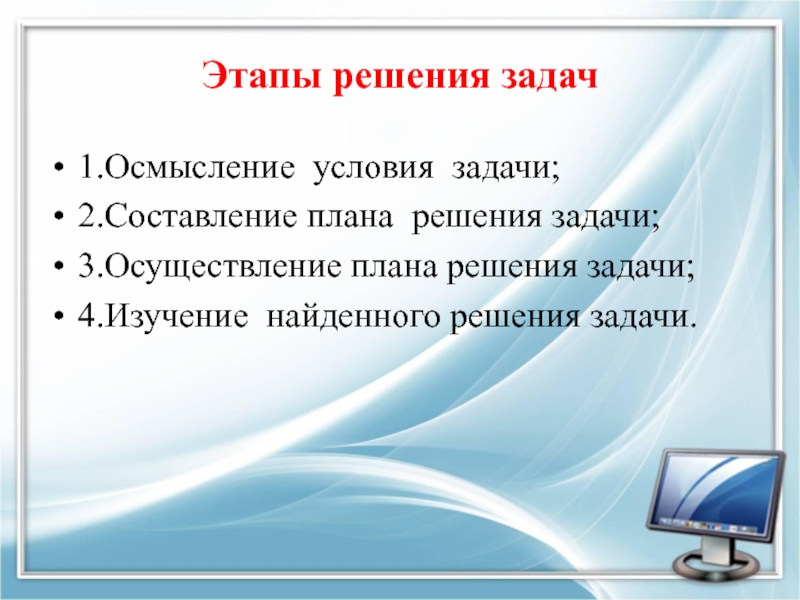 Этапы решения задач

• 1.Осмысление условия задачи;
• 2.Составление плана решения задачи;
• 3.Осуществление плана решения задачи;
• 4.Изучение найденного решения задачи.